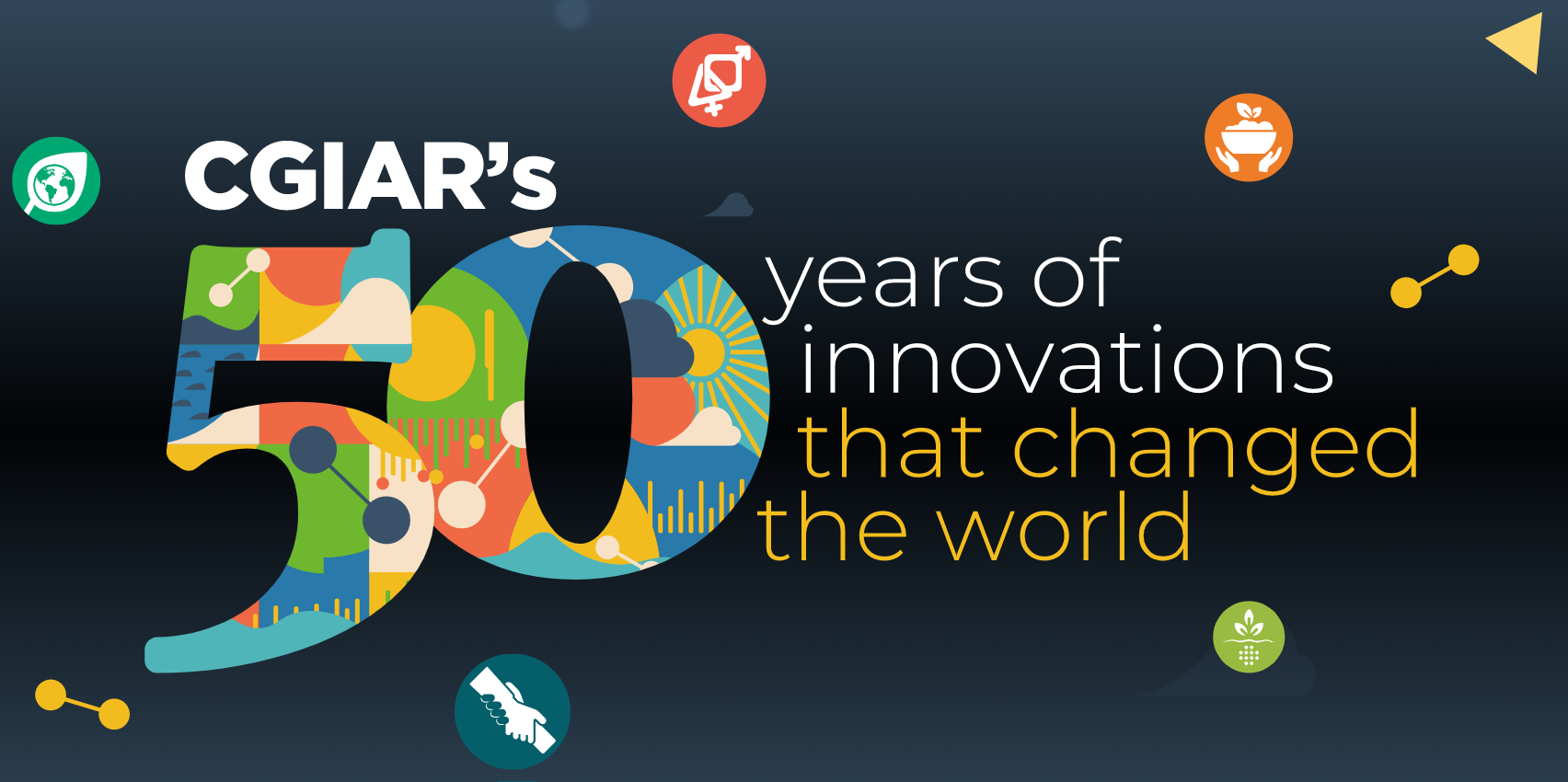 CGIAR's 50 years of innovations that changed the world